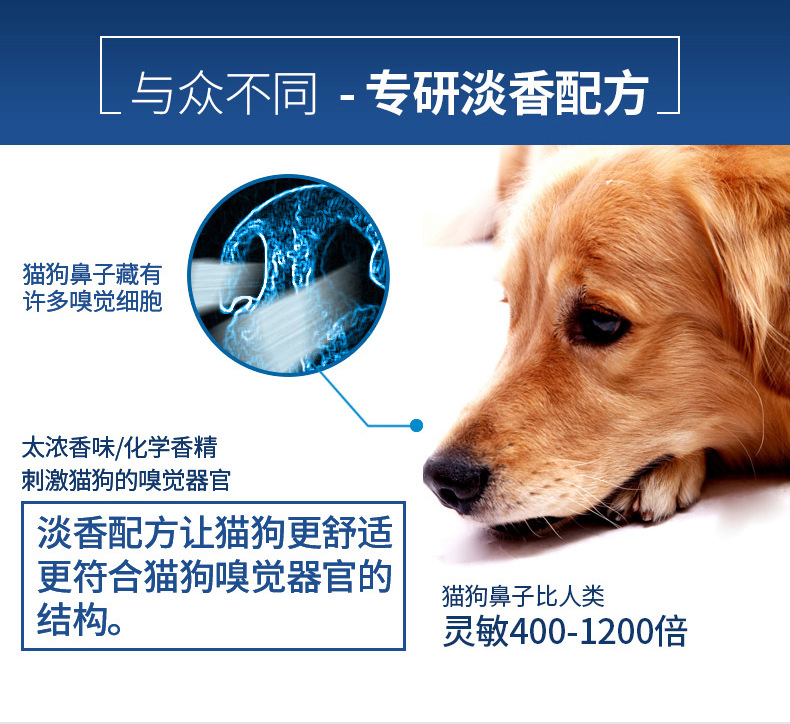 与众不同 - 专研淡香配方

猫狗鼻子藏有许多嗅觉细胞

太浓香味/化学香精
刺激猫狗的嗅觉器官

淡香配方让猫狗更舒适更符合猫狗嗅觉器官的结构。

猫狗鼻子比人类
灵敏400-1200倍